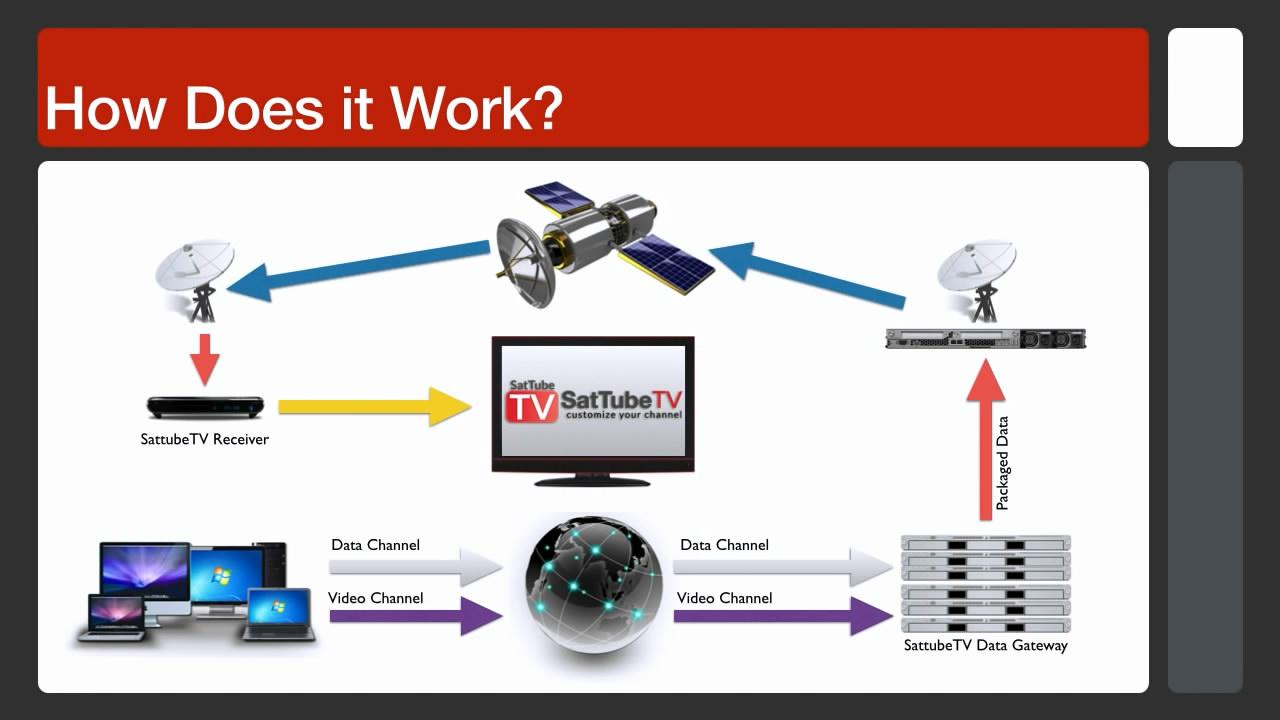 How Does it Work?

SattubeTV Receiver

SatTube TV SatTubeTV customize your channel

Packaged Data

Data Channel

Video Channel

Data Channel

Video Channel

SattubeTV Data Gateway